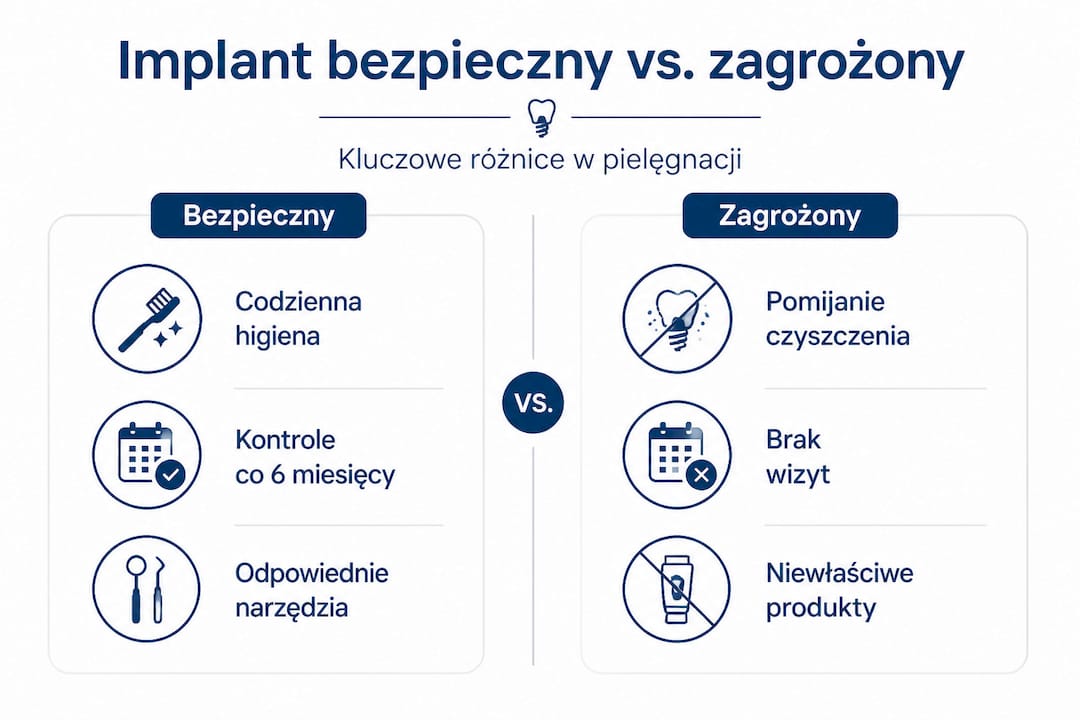 Implant bezpieczny vs. zagrożony

Kluczowe różnice w pielęgnacji

Bezpieczny

Codzienna higiena

Kontrole co 6 miesięcy

Odpowiednie narzędzia

VS.

Zagrożony

Pomijanie czyszczenia

Brak wizyt

Niewłaściwe produkty